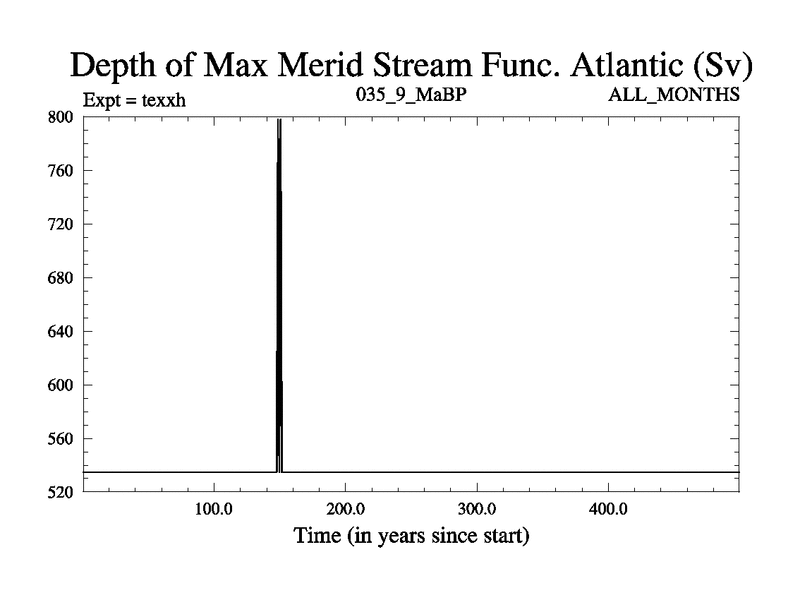 Depth of Max Merid Stream Func. Atlantic (Sv)
Expt = texxh
035_9_MaBP
ALL_MONTHS
800
760
720
680
640
600
560
520
100.0
200.0
300.0
400.0
Time (in years since start)